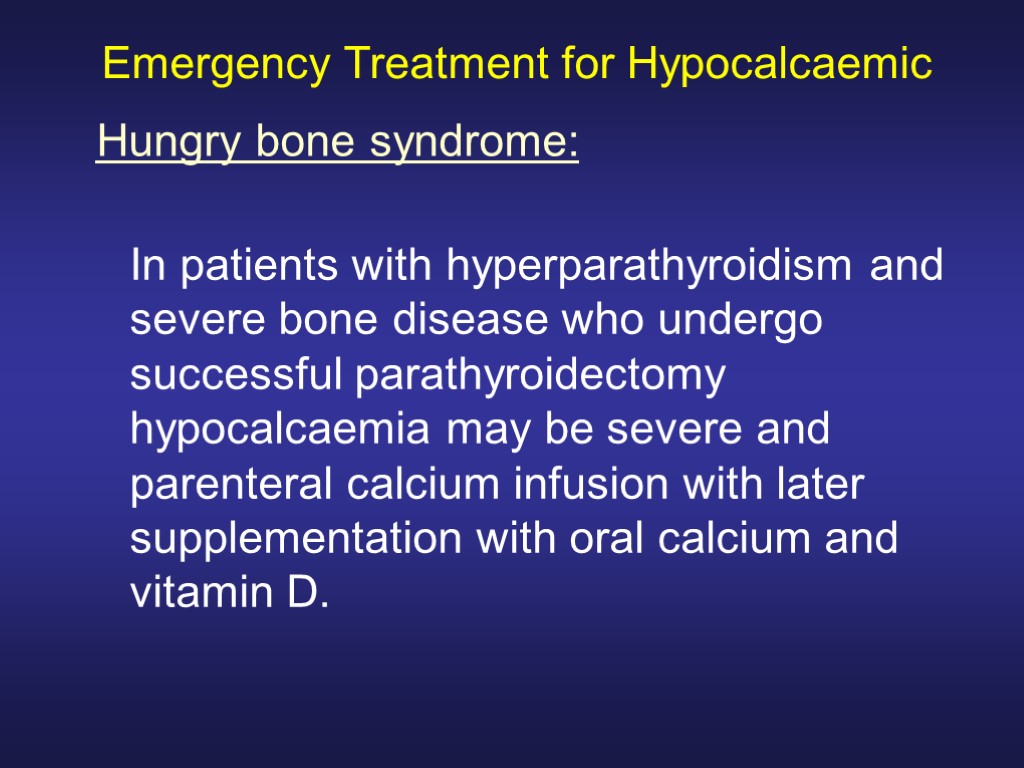 Emergency Treatment for Hypocalcaemic

Hungry bone syndrome:

In patients with hyperparathyroidism and severe bone disease who undergo successful parathyroidectomy hypocalcaemia may be severe and parenteral calcium infusion with later supplementation with oral calcium and vitamin D.